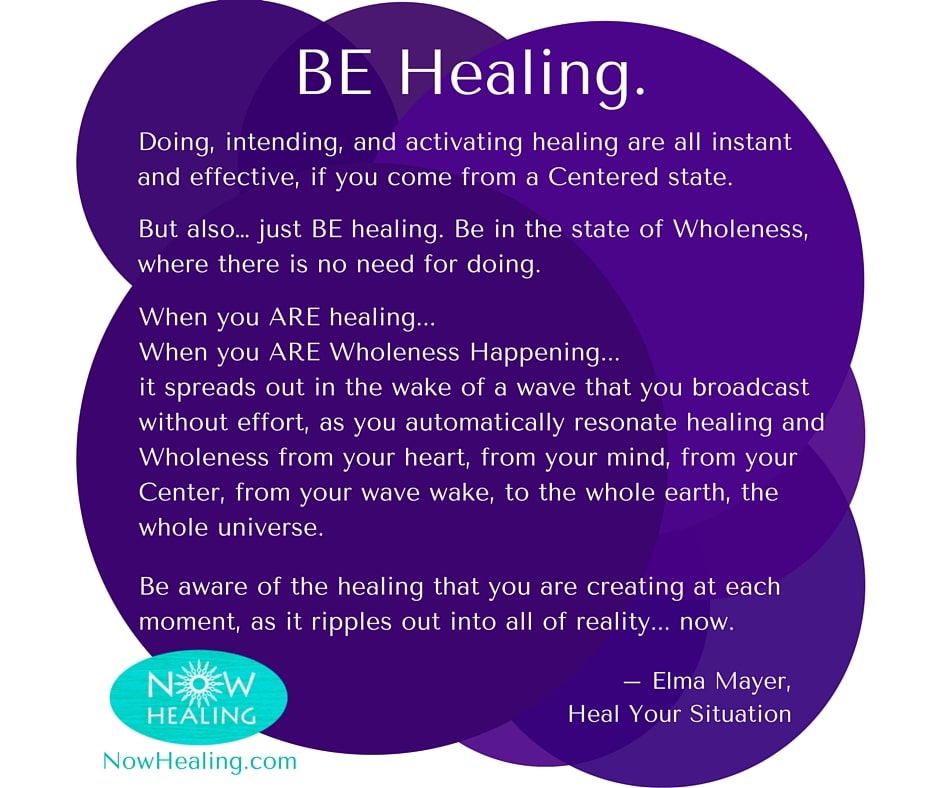 BE Healing.

Doing, intending, and activating healing are all instant and effective, if you come from a Centered state.

But also... just BE healing. Be in the state of Wholeness, where there is no need for doing.

When you ARE healing...
When you ARE Wholeness Happening...
it spreads out in the wake of a wave that you broadcast without effort, as you automatically resonate healing and Wholeness from your heart, from your mind, from your Center, from your wave wake, to the whole earth, the whole universe.

Be aware of the healing that you are creating at each moment, as it ripples out into all of reality... now.

— Elma Mayer,
Heal Your Situation

NOW HEALING

NowHealing.com